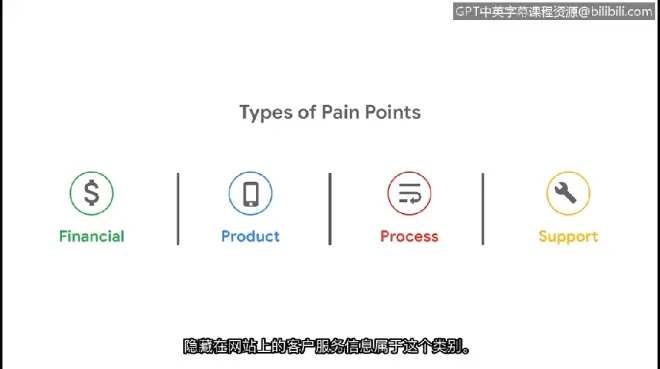 GPT中英字幕课程资源@bilibili.com

Types of Pain Points

$

Financial

Product

Process

Support

隐藏在网站上的客户服务信息属于这个类别。